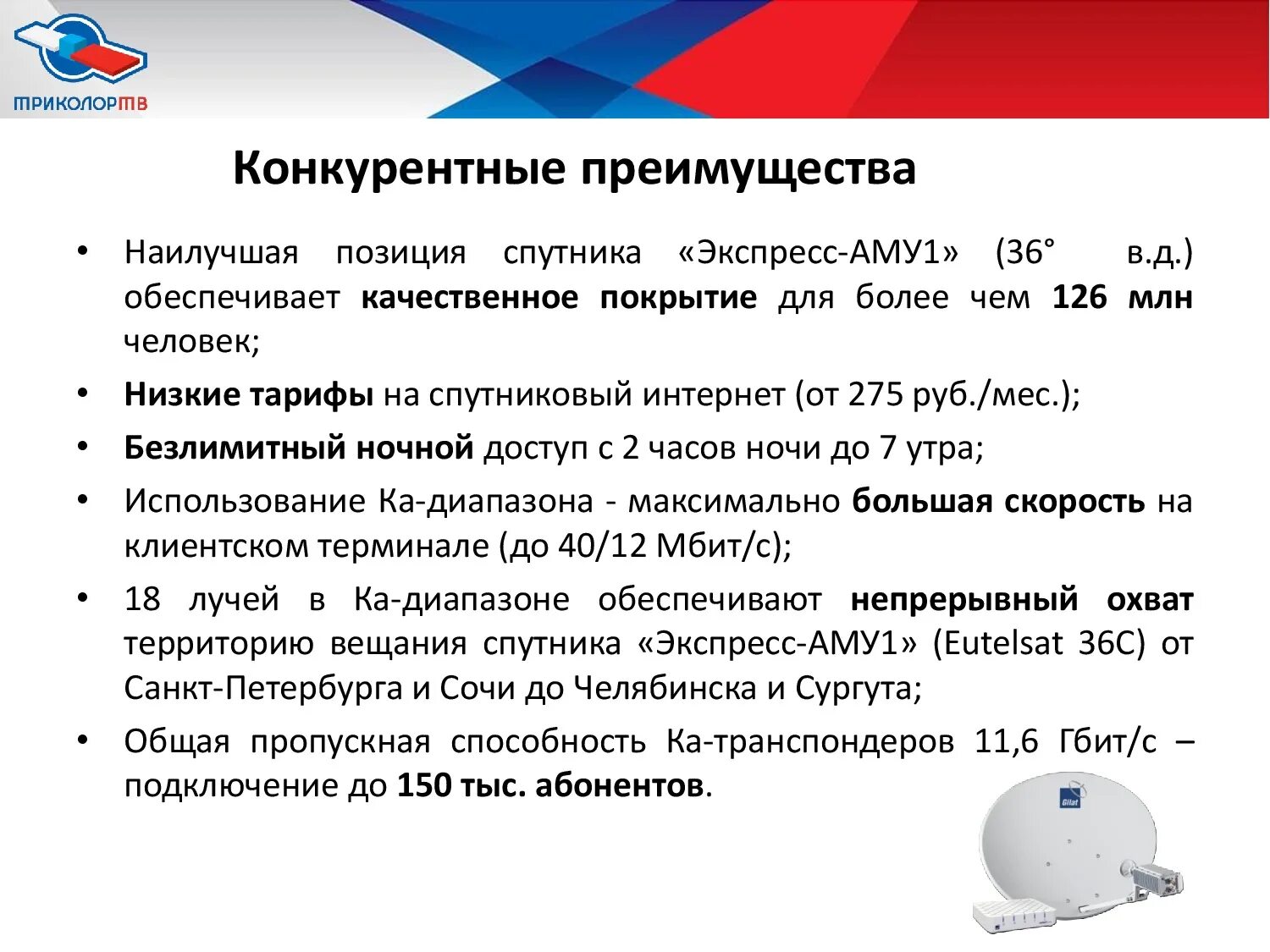 ТРИКОЛОРТВ

Конкурентные преимущества

• Наилучшая позиция спутника «Экспресс-АМУ1» (36° в.д.) обеспечивает качественное покрытие для более чем 126 млн человек;

• Низкие тарифы на спутниковый интернет (от 275 руб./мес.);

• Безлимитный ночной доступ с 2 часов ночи до 7 утра;

• Использование Ка-диапазона - максимально большая скорость на клиентском терминале (до 40/12 Мбит/с);

• 18 лучей в Ка-диапазоне обеспечивают непрерывный охват территорию вещания спутника «Экспресс-АМУ1» (Eutelsat 36C) от Санкт-Петербурга и Сочи до Челябинска и Сургута;

• Общая пропускная способность Ка-транспондеров 11,6 Гбит/с – подключение до 150 тыс. абонентов.

Gilat